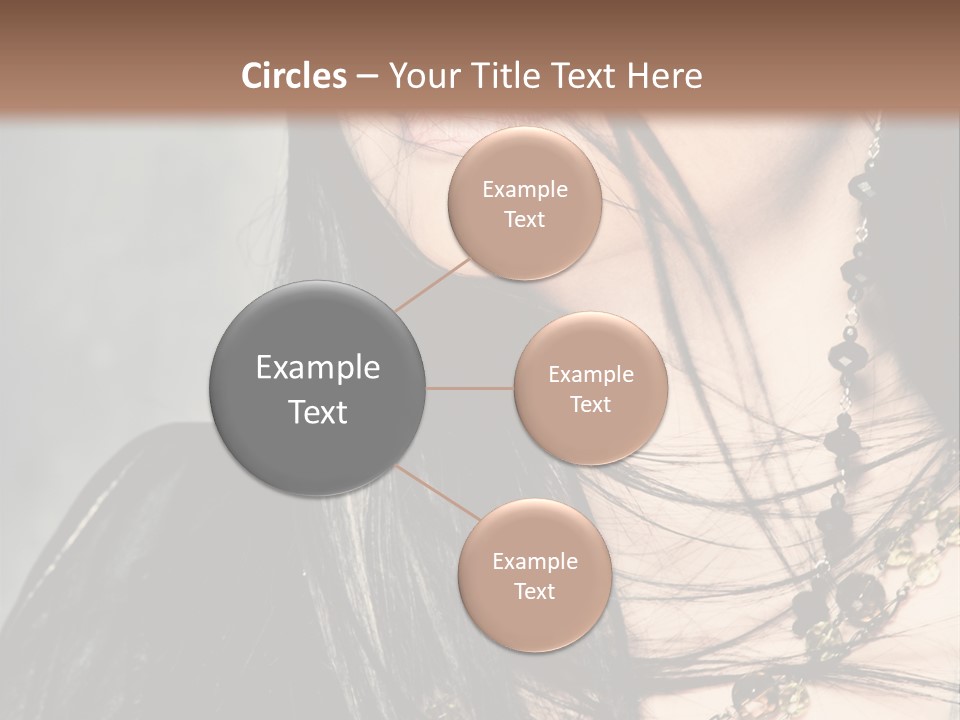 Circles – Your Title Text Here

Example Text

Example Text

Example Text

Example Text